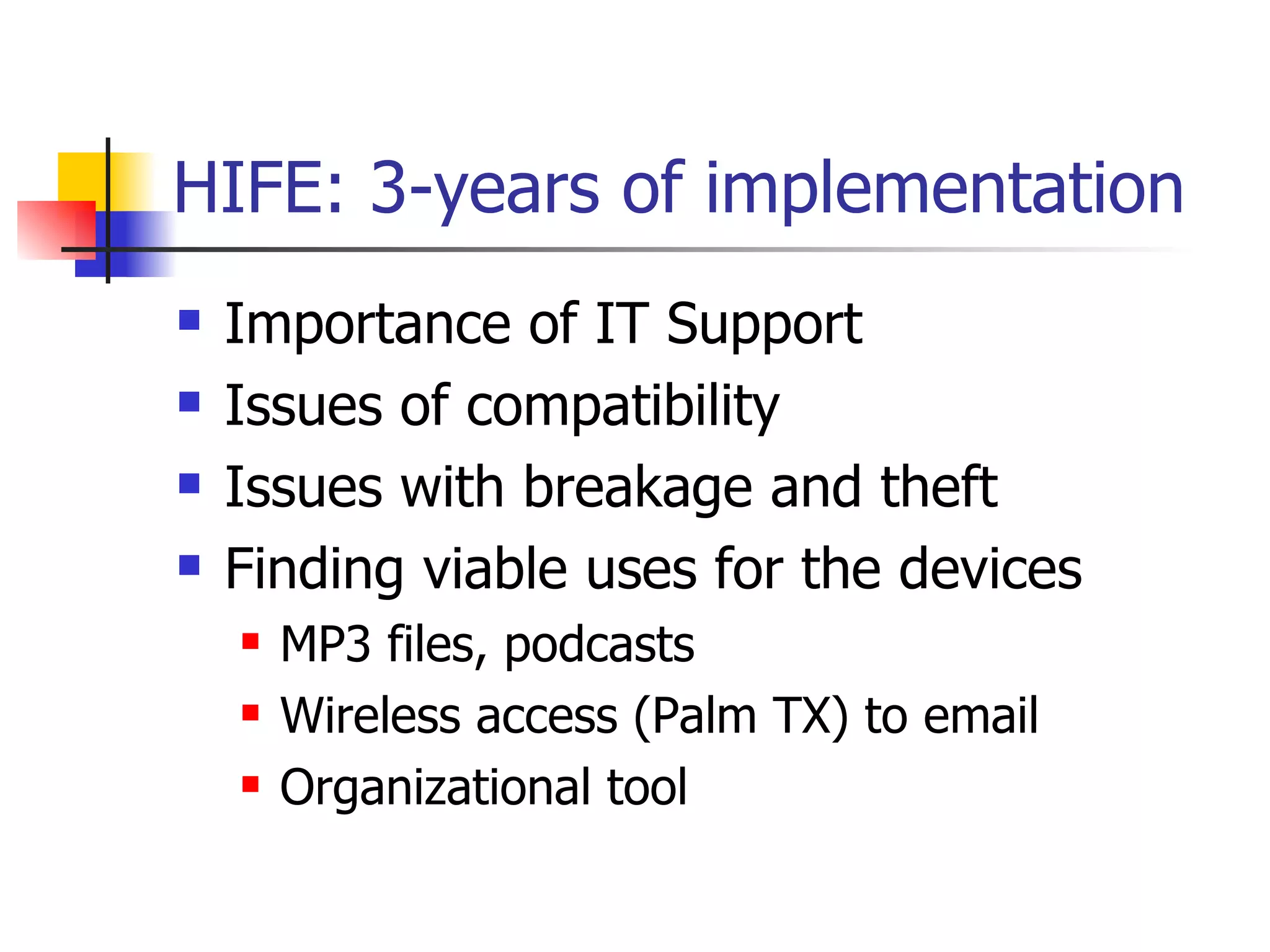 HIFE: 3-years of implementation

- Importance of IT Support
- Issues of compatibility
- Issues with breakage and theft
- Finding viable uses for the devices
  - MP3 files, podcasts
  - Wireless access (Palm TX) to email
  - Organizational tool